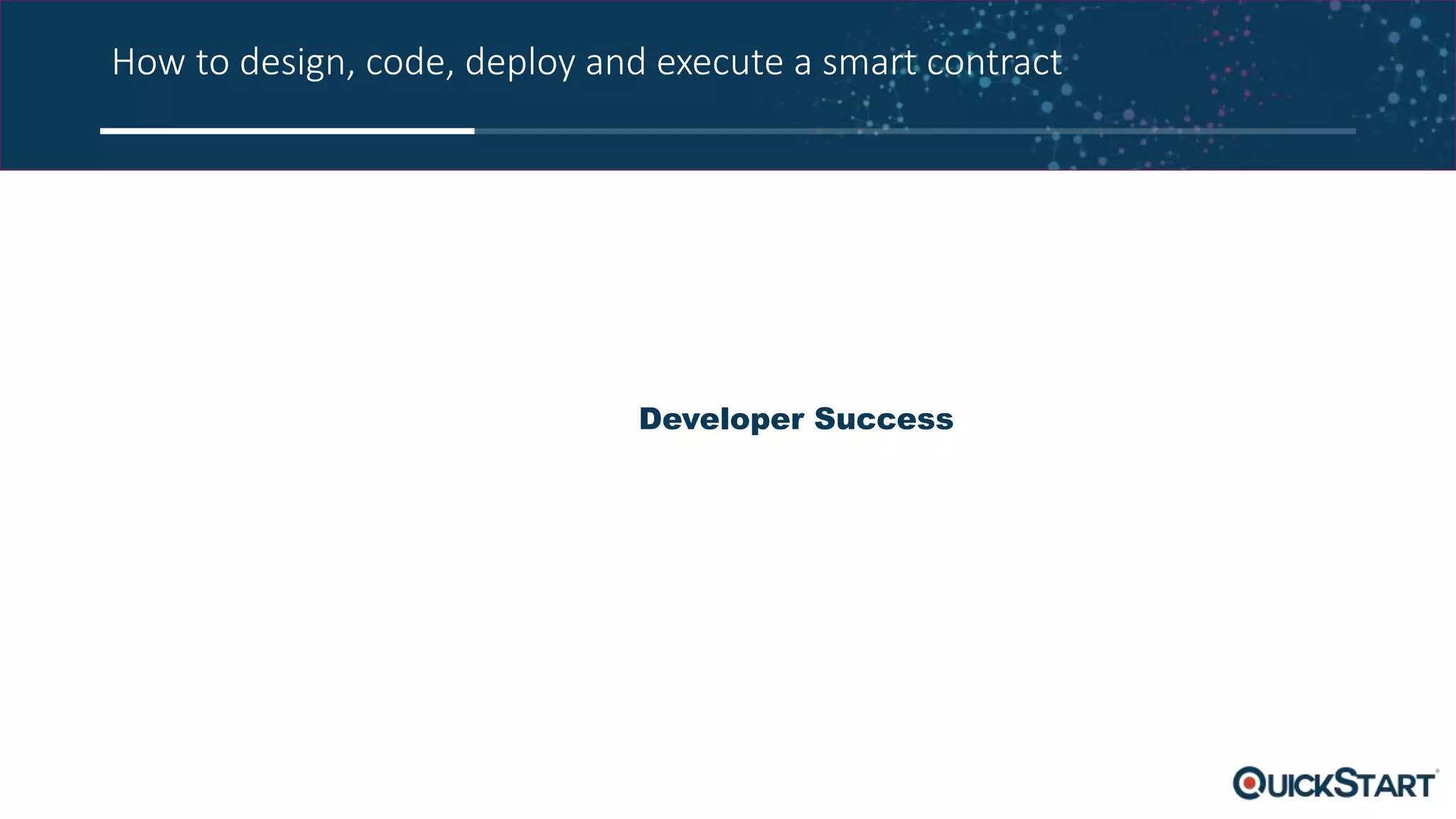 How to design, code, deploy and execute a smart contract

Developer Success

QUICKSTART